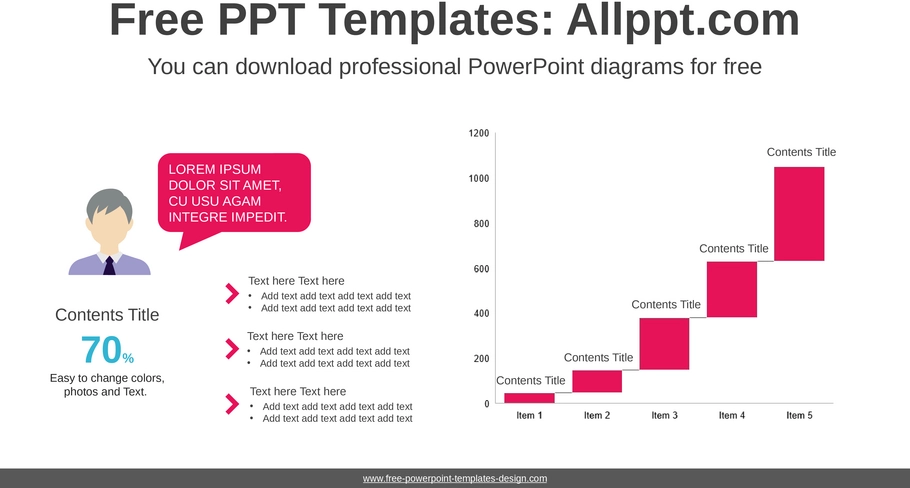 Free PPT Templates: Allppt.com

You can download professional PowerPoint diagrams for free

LOREM IPSUM DOLOR SIT AMET, CU USU AGAM INTEGRE IMPEDIT.

Contents Title

70%

Easy to change colors, photos and Text.

Text here Text here
• Add text add text add text add text
• Add text add text add text add text

Text here Text here
• Add text add text add text add text
• Add text add text add text add text

Text here Text here
• Add text add text add text add text
• Add text add text add text add text

1200
1000
800
600
400
200
0

Contents Title
Contents Title
Contents Title
Contents Title
Contents Title

Item 1
Item 2
Item 3
Item 4
Item 5

www.free-powerpoint-templates-design.com